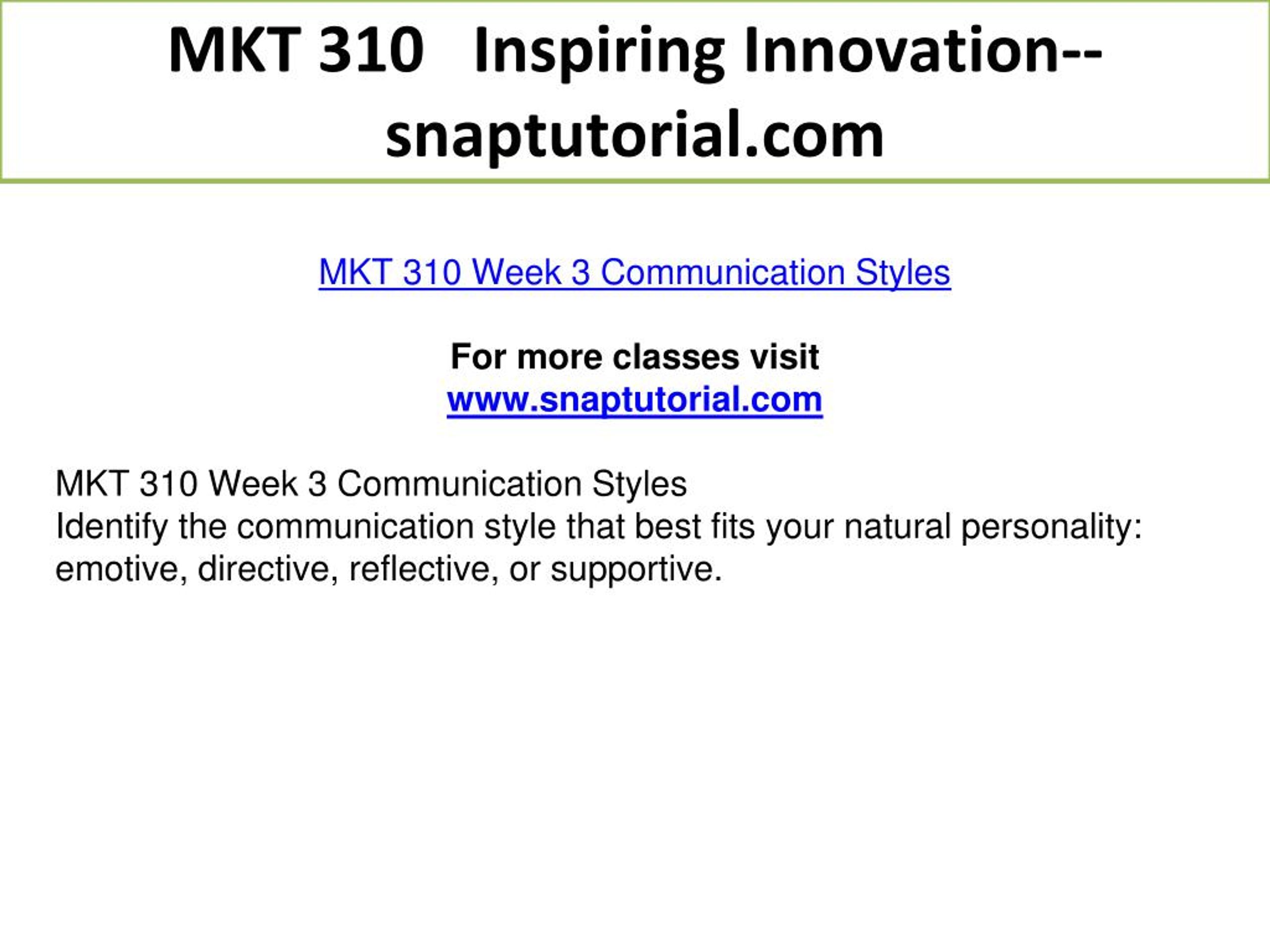 MKT 310 Inspiring Innovation--snaptutorial.com

MKT 310 Week 3 Communication Styles

For more classes visit
www.snaptutorial.com

MKT 310 Week 3 Communication Styles
Identify the communication style that best fits your natural personality: emotive, directive, reflective, or supportive.